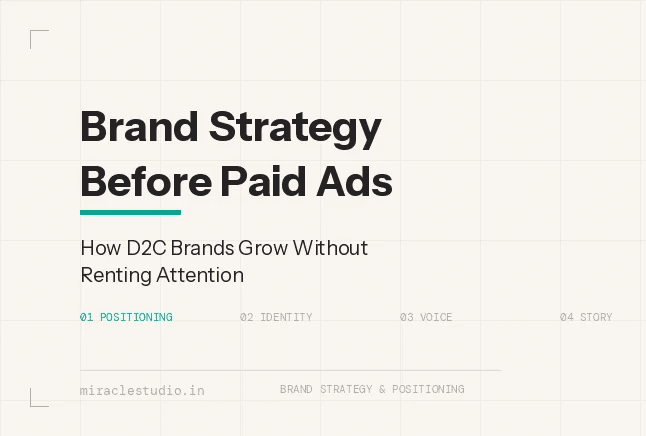 Brand Strategy Before Paid Ads

How D2C Brands Grow Without Renting Attention

01 POSITIONING
02 IDENTITY
03 VOICE
04 STORY

miraclestudio.in
BRAND STRATEGY & POSITIONING